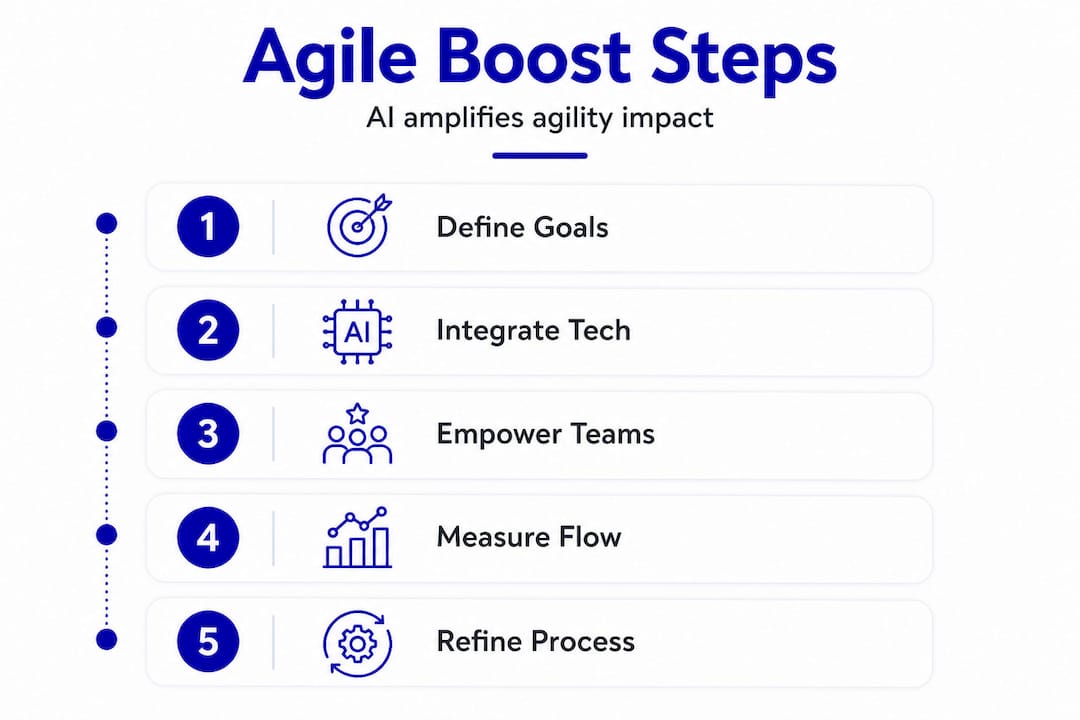 Agile Boost Steps

AI amplifies agility impact

1 Define Goals

2 AI Integrate Tech

3 Empower Teams

4 Measure Flow

5 Refine Process